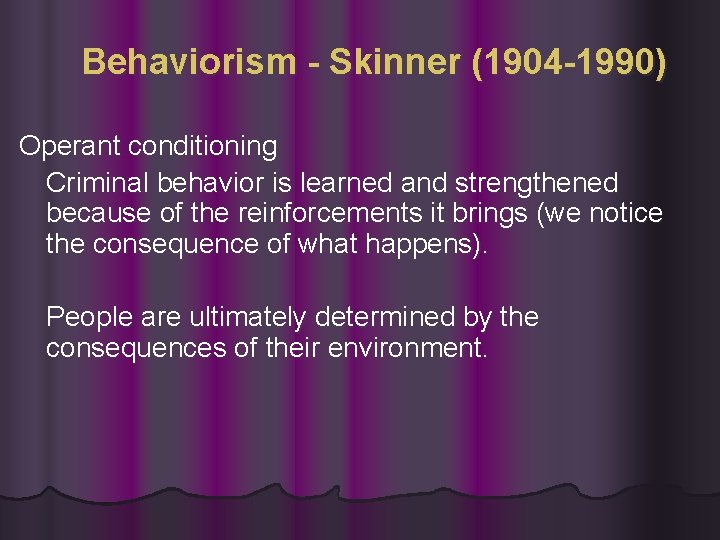 Behaviorism - Skinner (1904-1990)

Operant conditioning

Criminal behavior is learned and strengthened because of the reinforcements it brings (we notice the consequence of what happens).

People are ultimately determined by the consequences of their environment.